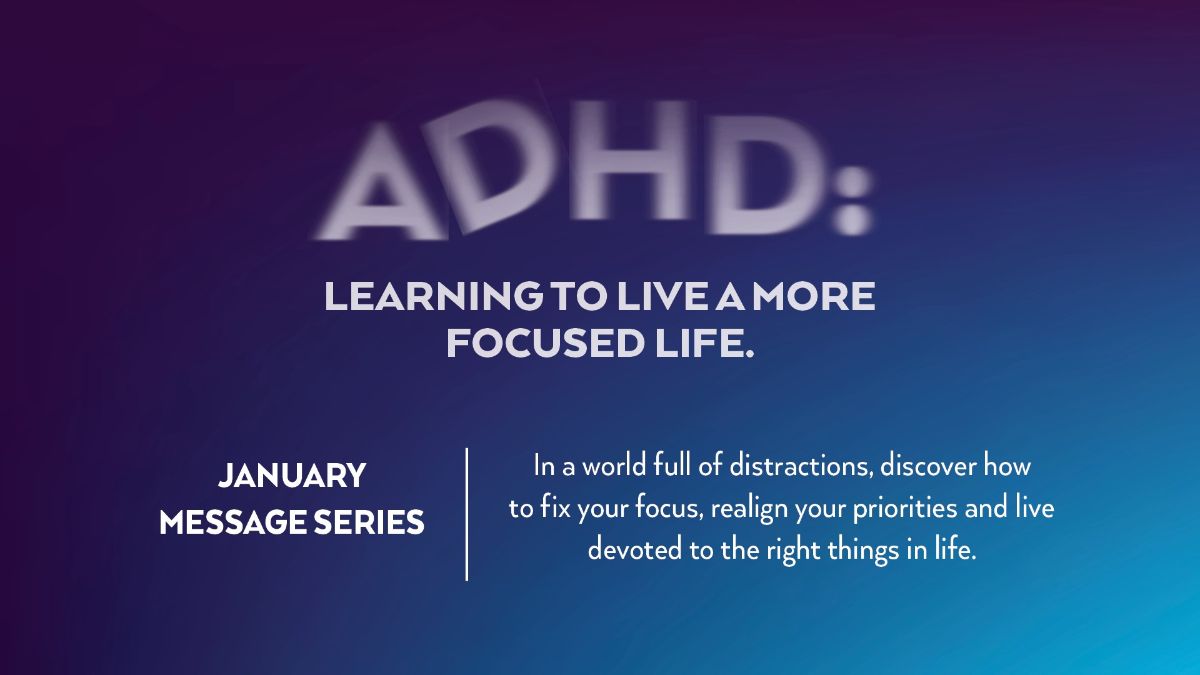 ADHD:

LEARNING TO LIVE A MORE FOCUSED LIFE.

JANUARY MESSAGE SERIES

In a world full of distractions, discover how to fix your focus, realign your priorities and live devoted to the right things in life.